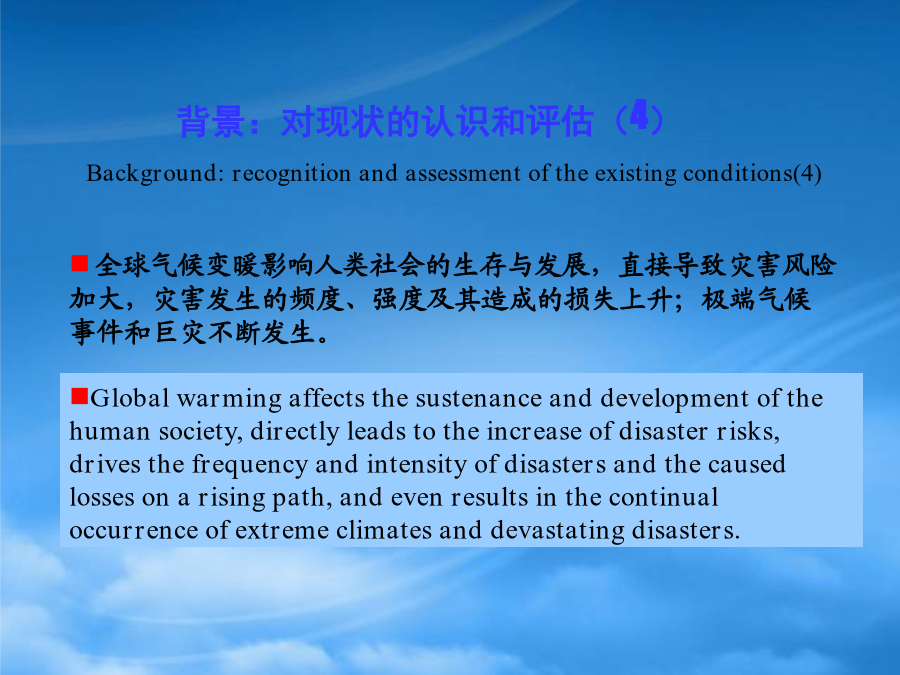 背景：对现状的认识和评估（4）

Background: recognition and assessment of the existing conditions(4)

■全球气候变暖影响人类社会的生存与发展，直接导致灾害风险加大，灾害发生的频度、强度及其造成的损失上升；极端气候事件和巨灾不断发生。

■Global warming affects the sustenance and development of the human society, directly leads to the increase of disaster risks, drives the frequency and intensity of disasters and the caused losses on a rising path, and even results in the continual occurrence of extreme climates and devastating disasters.